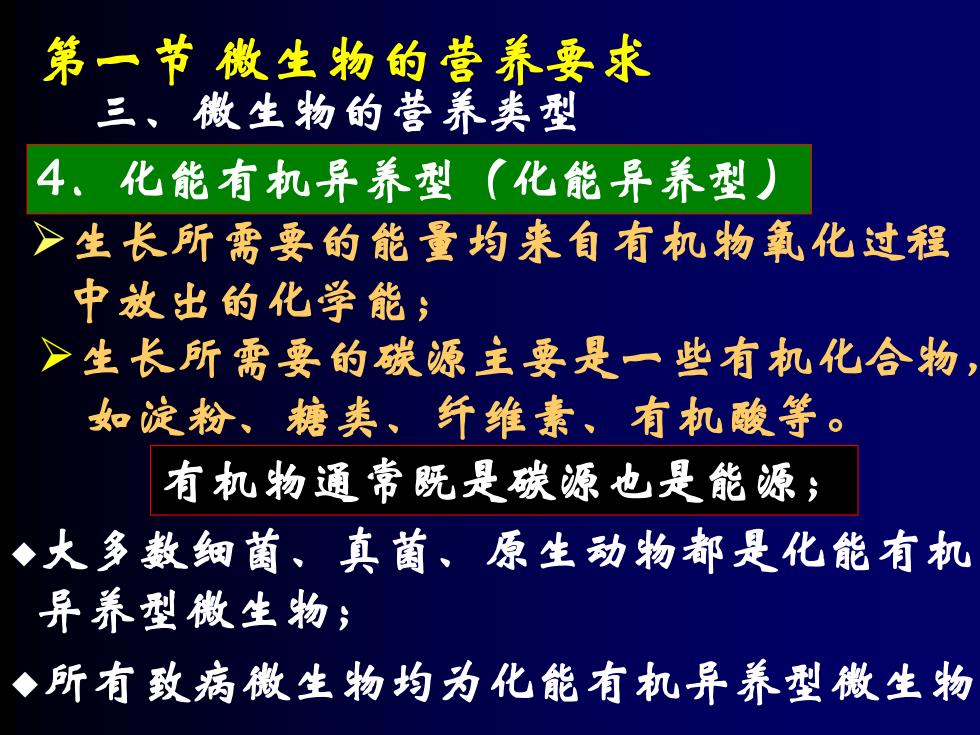 第一节 微生物的营养要求

三、微生物的营养类型

4、化能有机异养型（化能异养型）

➢生长所需要的能量均来自有机物氧化过程中放出的化学能；

➢生长所需要的碳源主要是一些有机化合物，如淀粉、糖类、纤维素、有机酸等。

有机物通常既是碳源也是能源；

◆大多数细菌、真菌、原生动物都是化能有机异养型微生物；

◆所有致病微生物均为化能有机异养型微生物